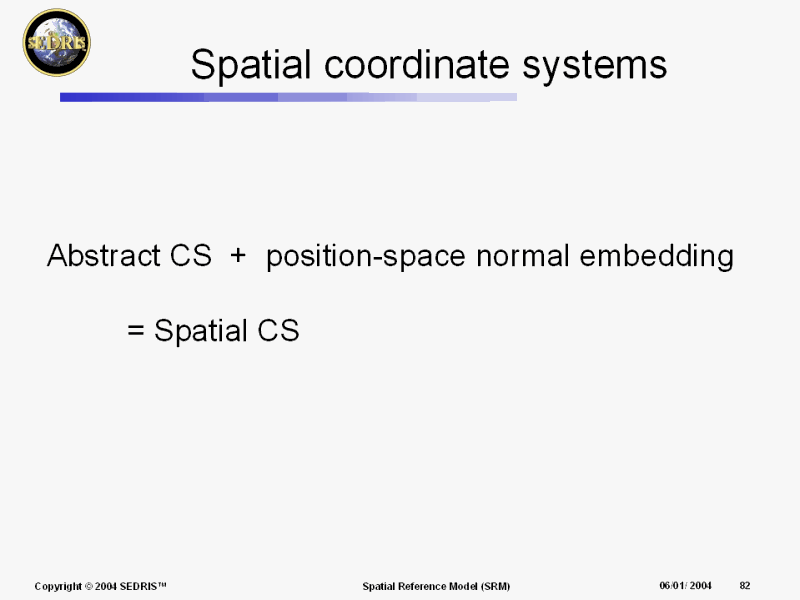 SEDRIS

Spatial coordinate systems

Abstract CS + position-space normal embedding

= Spatial CS

Copyright © 2004 SEDRIS™

Spatial Reference Model (SRM)

06/01/ 2004

82